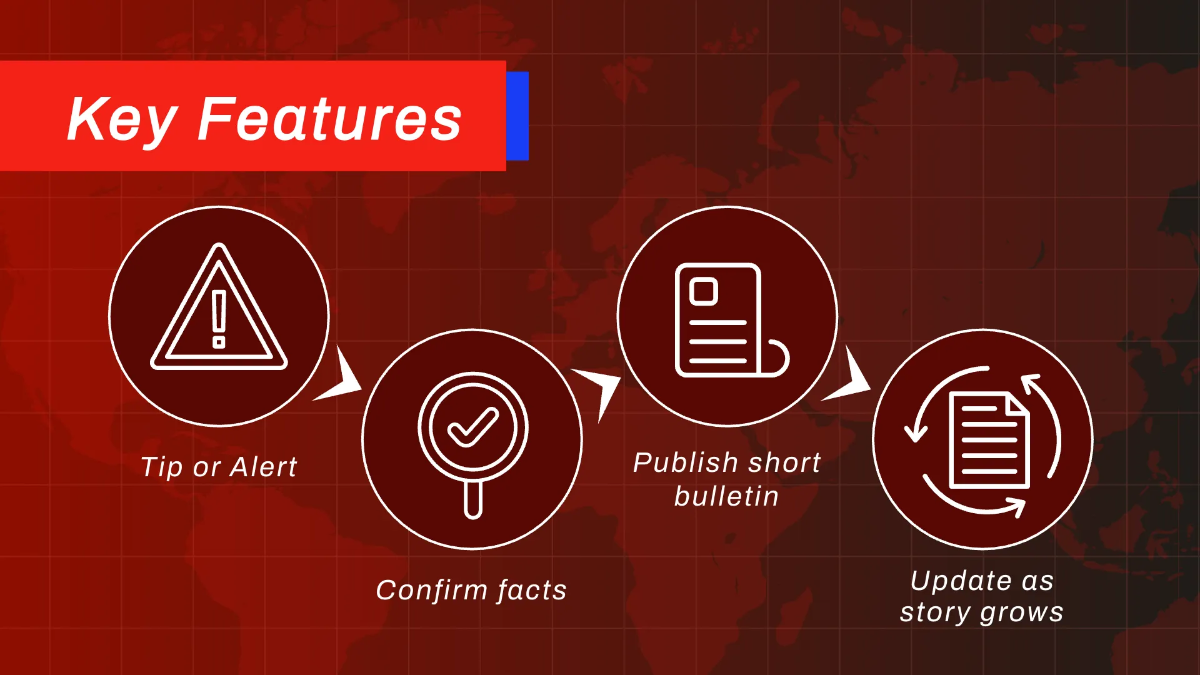 Key Features

Tip or Alert

Confirm facts

Publish short bulletin

Update as story grows